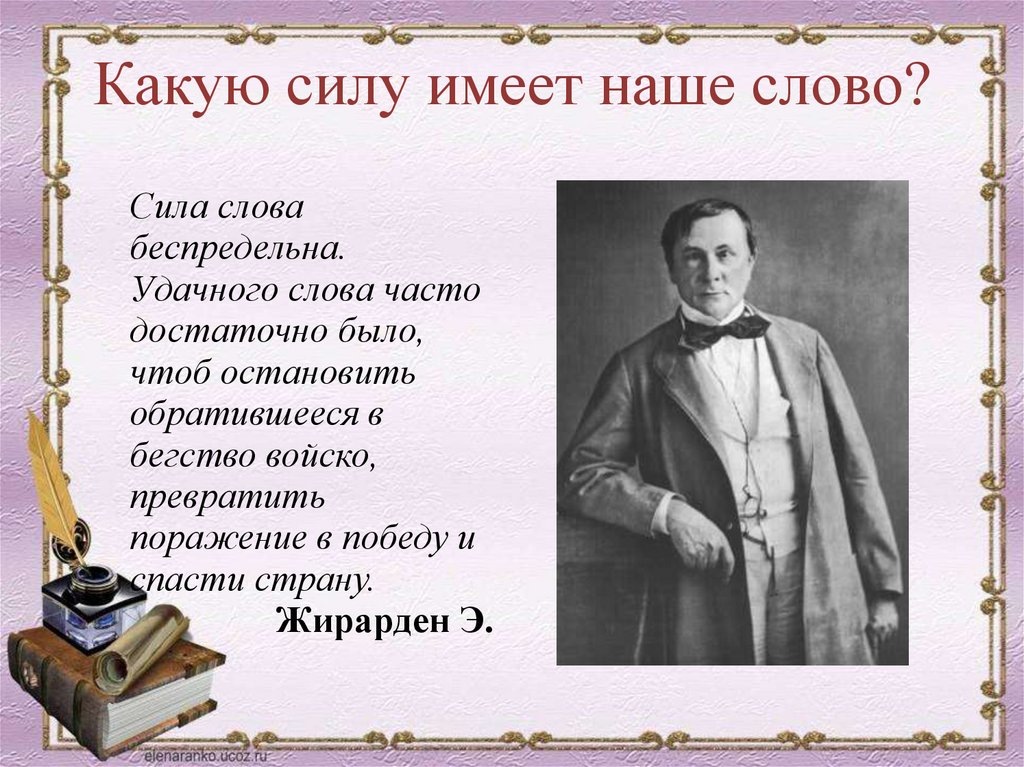 Какую силу имеет наше слово?

Сила слова беспредельна. Удачного слова часто достаточно было, чтоб остановить обратившееся в бегство войско, превратить поражение в победу и спасти страну.

Жирарден Э.

elenaranko.ucoz.ru